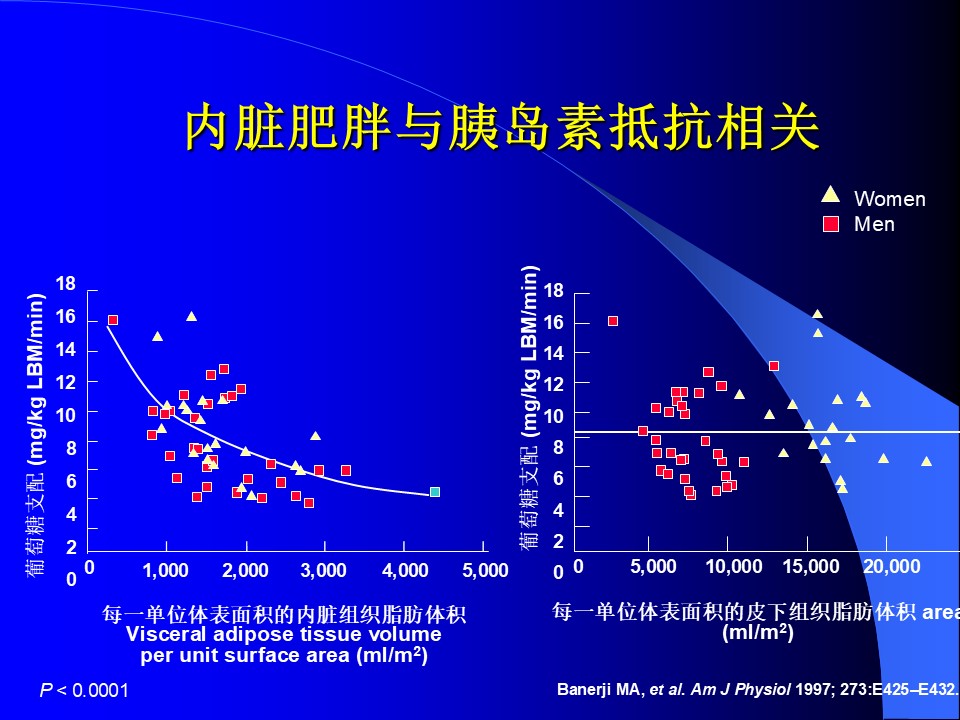 内脏肥胖与胰岛素抵抗相关

Women
Men

葡萄糖支配 (mg/kg LBM/min)

18
16
14
12
10
8
6
4
2
0

0
1,000
2,000
3,000
4,000
5,000

每一单位体表面积的内脏组织脂肪体积
Visceral adipose tissue volume per unit surface area (ml/m$^2$)

葡萄糖支配 (mg/kg LBM/min)

18
16
14
12
10
8
6
4
2
0

0
5,000
10,000
15,000
20,000

每一单位体表面积的皮下组织脂肪体积 area (ml/m$^2$)

P < 0.0001

Banerji MA, et al. Am J Physiol 1997; 273:E425–E432.